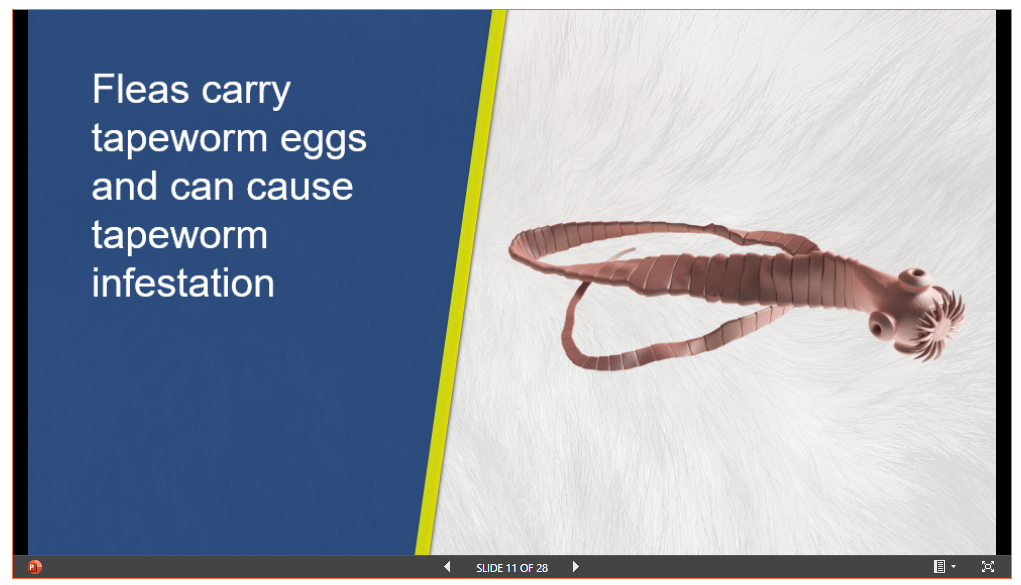 Fleas carry tapeworm eggs and can cause tapeworm infestation

SLIDE 11 OF 28